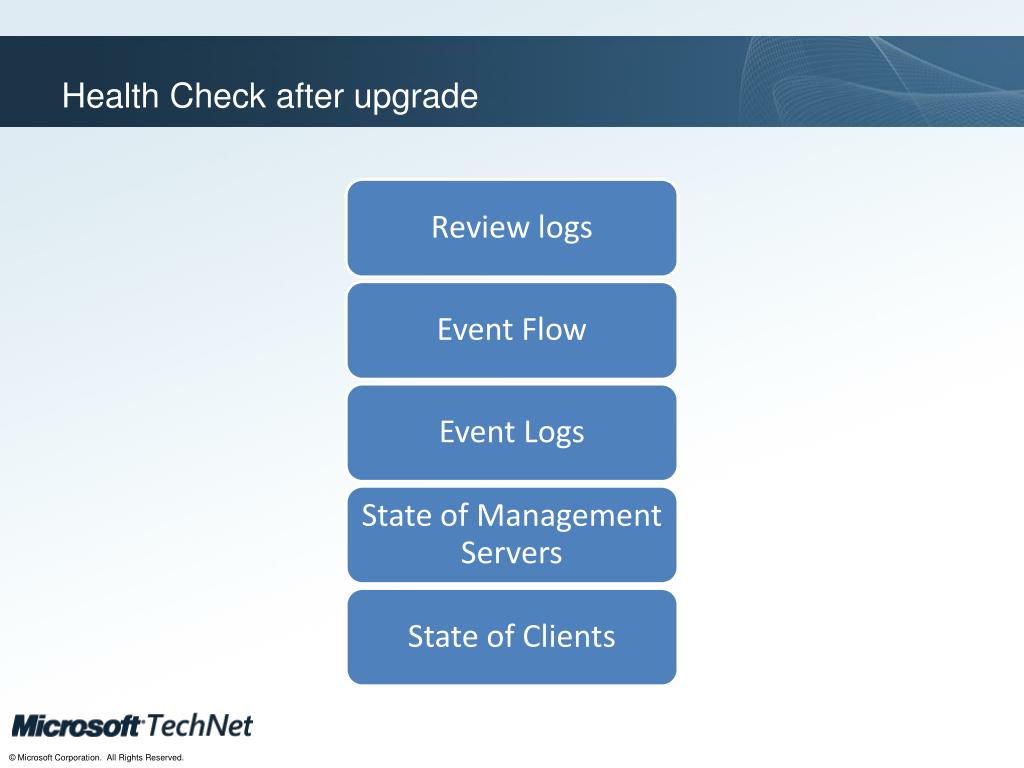 Health Check after upgrade

Review logs

Event Flow

Event Logs

State of Management Servers

State of Clients

Microsoft TechNet

© Microsoft Corporation. All Rights Reserved.